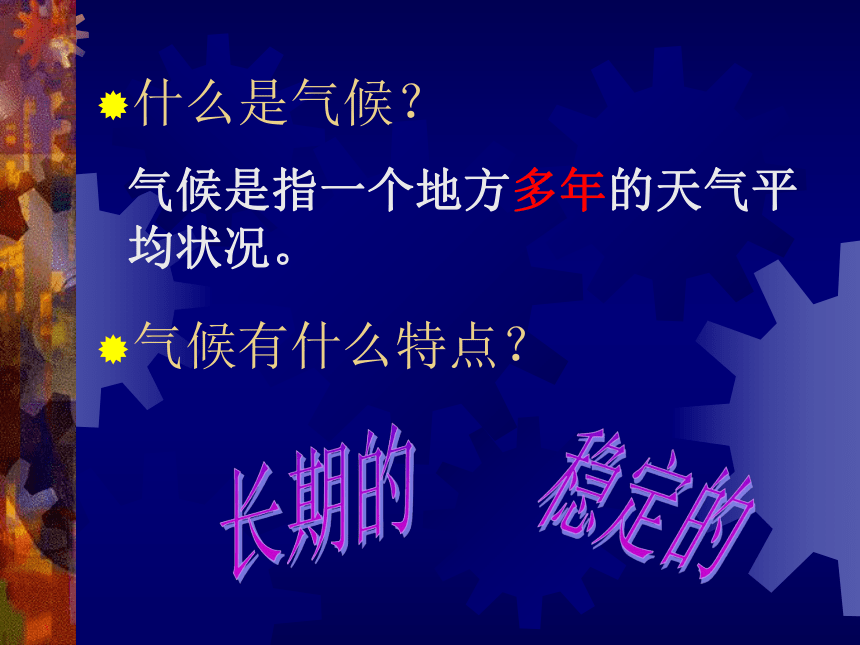 什么是气候？

气候是指一个地方多年的天气平均状况。

气候有什么特点？

长期的

稳定的